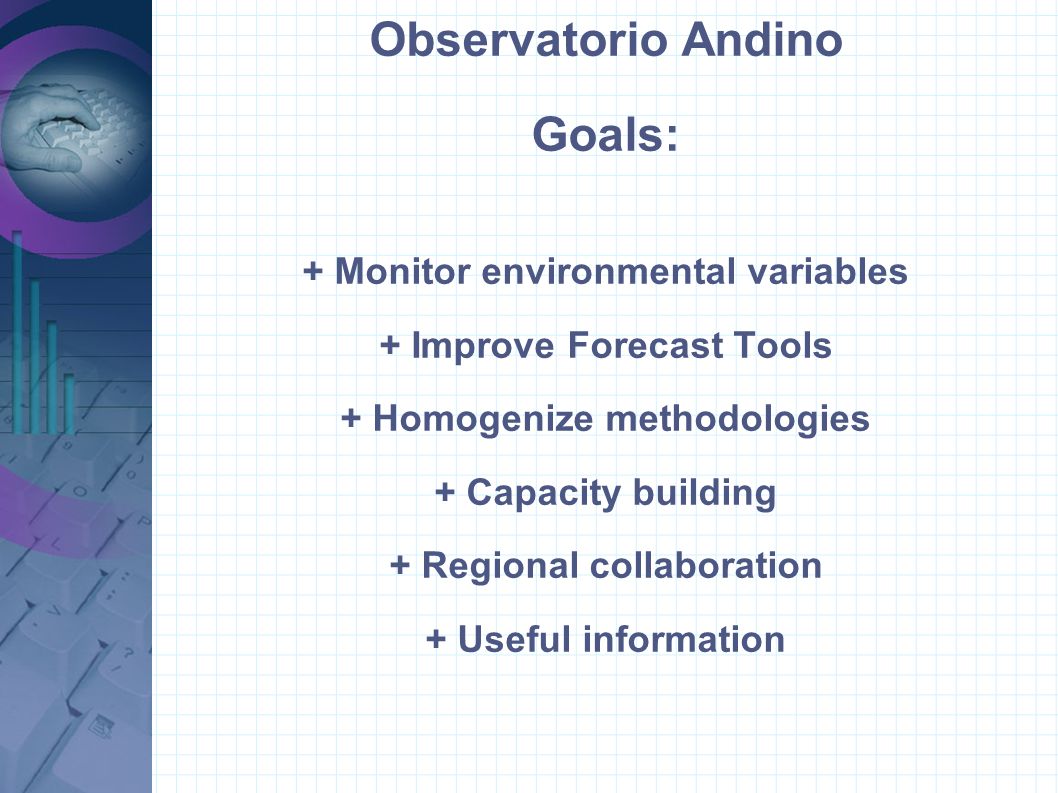 Observatorio Andino

Goals:

+ Monitor environmental variables

+ Improve Forecast Tools

+ Homogenize methodologies

+ Capacity building

+ Regional collaboration

+ Useful information